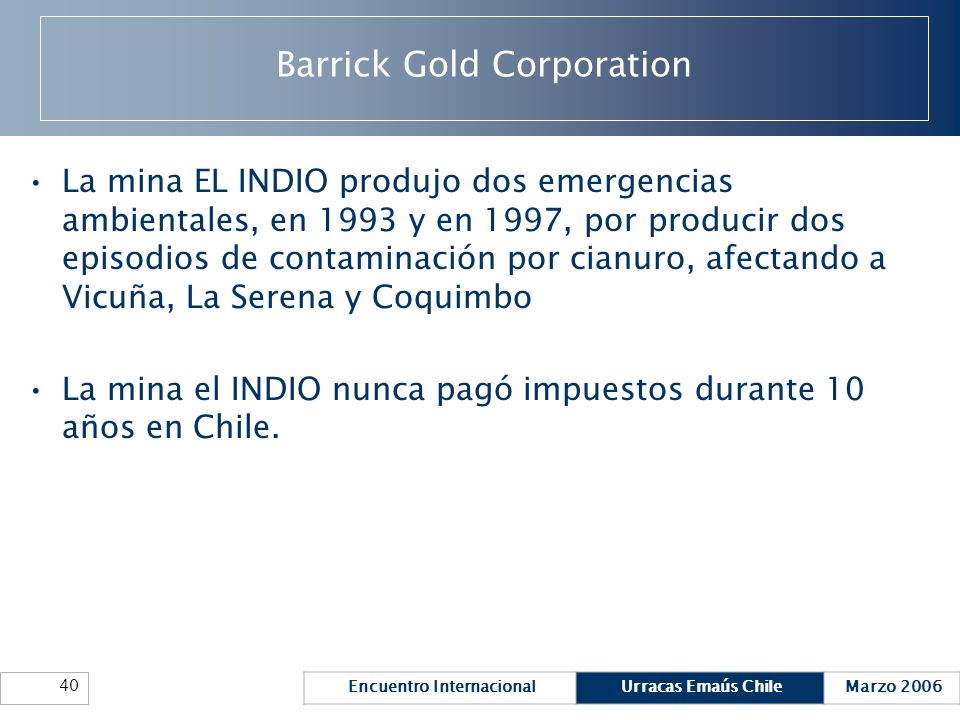 Barrick Gold Corporation

• La mina EL INDIO produjo dos emergencias ambientales, en 1993 y en 1997, por producir dos episodios de contaminación por cianuro, afectando a Vicuña, La Serena y Coquimbo

• La mina el INDIO nunca pagó impuestos durante 10 años en Chile.

40

Encuentro Internacional

Urracas Emaús Chile

Marzo 2006